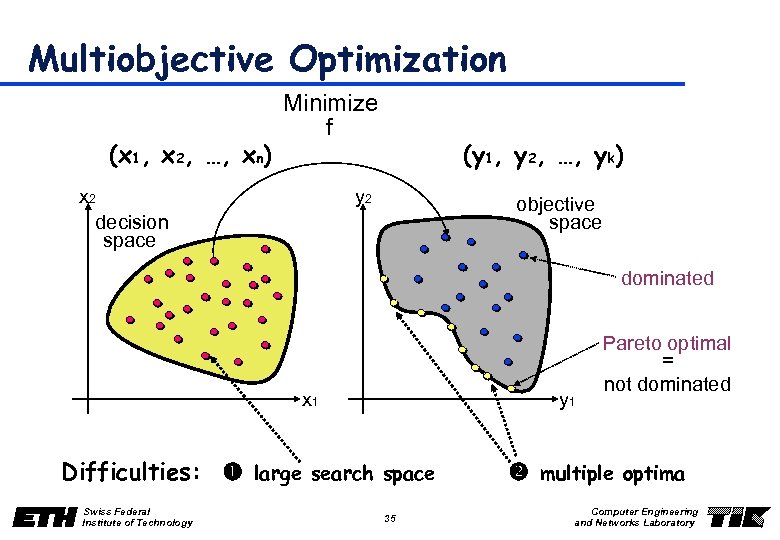 Multiobjective Optimization

Minimize
f

$(x_1, x_2, \ldots, x_n)$

$(y_1, y_2, \ldots, y_k)$

$x_2$

decision space

$x_1$

$y_2$

objective space

$y_1$

dominated

Pareto optimal = not dominated

Difficulties: ❶ large search space ❷ multiple optima

ETH Swiss Federal Institute of Technology

35

Computer Engineering and Networks Laboratory

TIK